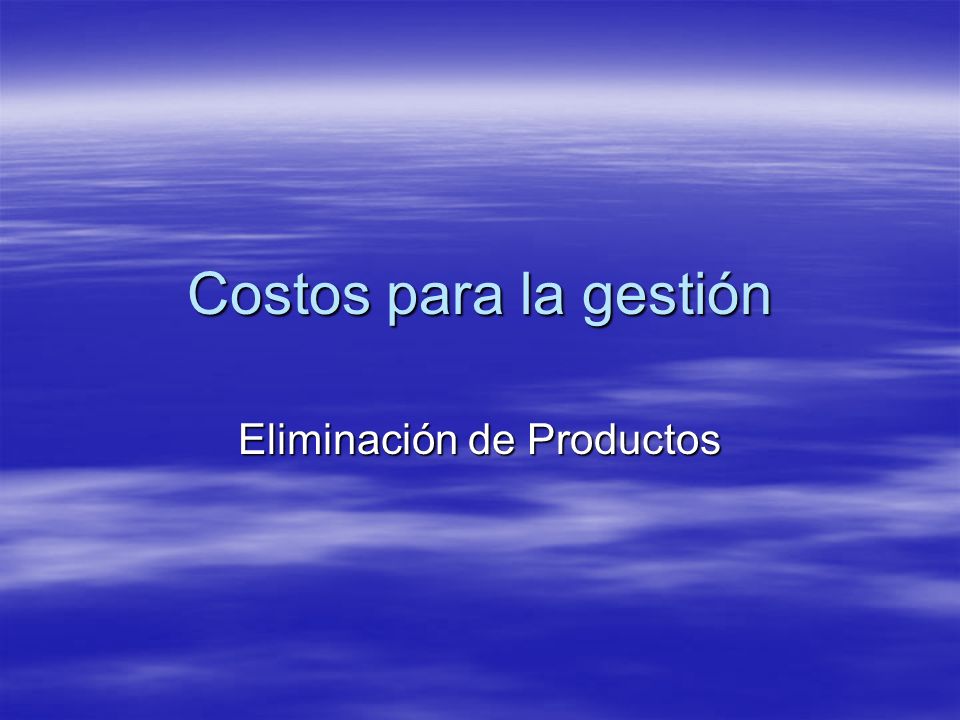 Costos para la gestión

Eliminación de Productos